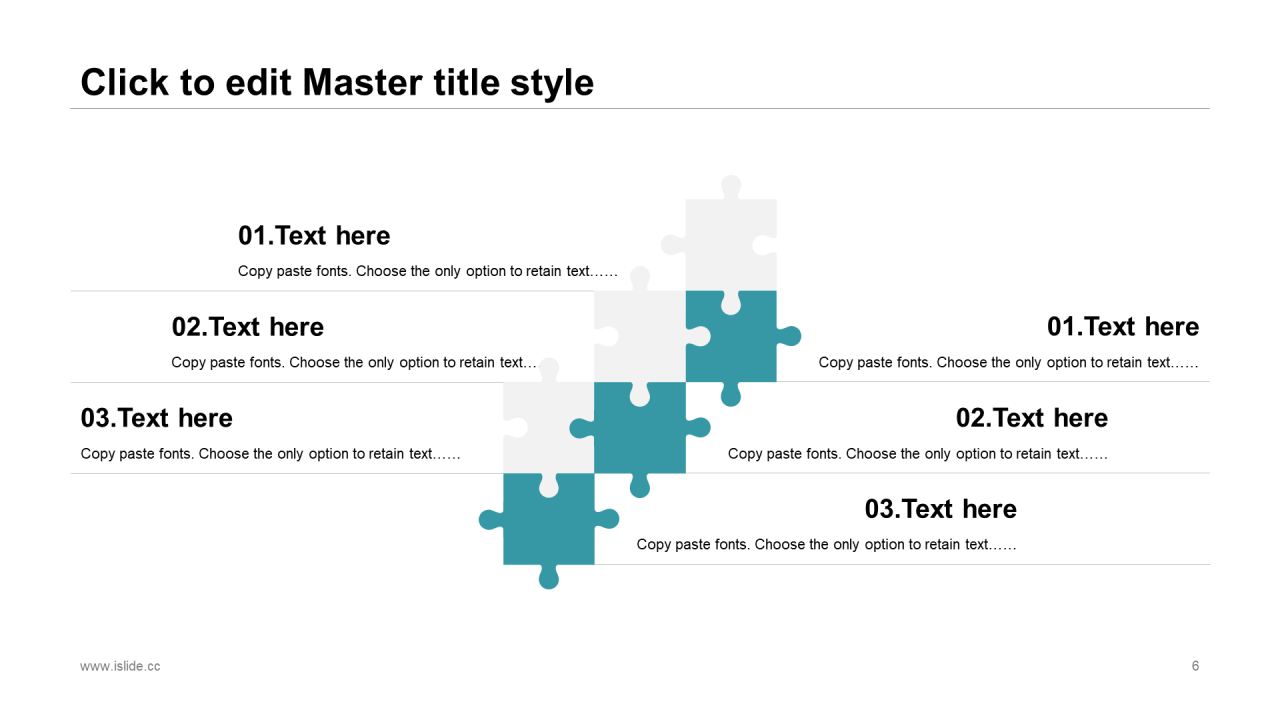 Click to edit Master title style

01.Text here

Copy paste fonts. Choose the only option to retain text……

02.Text here

Copy paste fonts. Choose the only option to retain text…

03.Text here

Copy paste fonts. Choose the only option to retain text……

01.Text here

Copy paste fonts. Choose the only option to retain text……

02.Text here

Copy paste fonts. Choose the only option to retain text……

03.Text here

Copy paste fonts. Choose the only option to retain text……

www.islide.cc

6